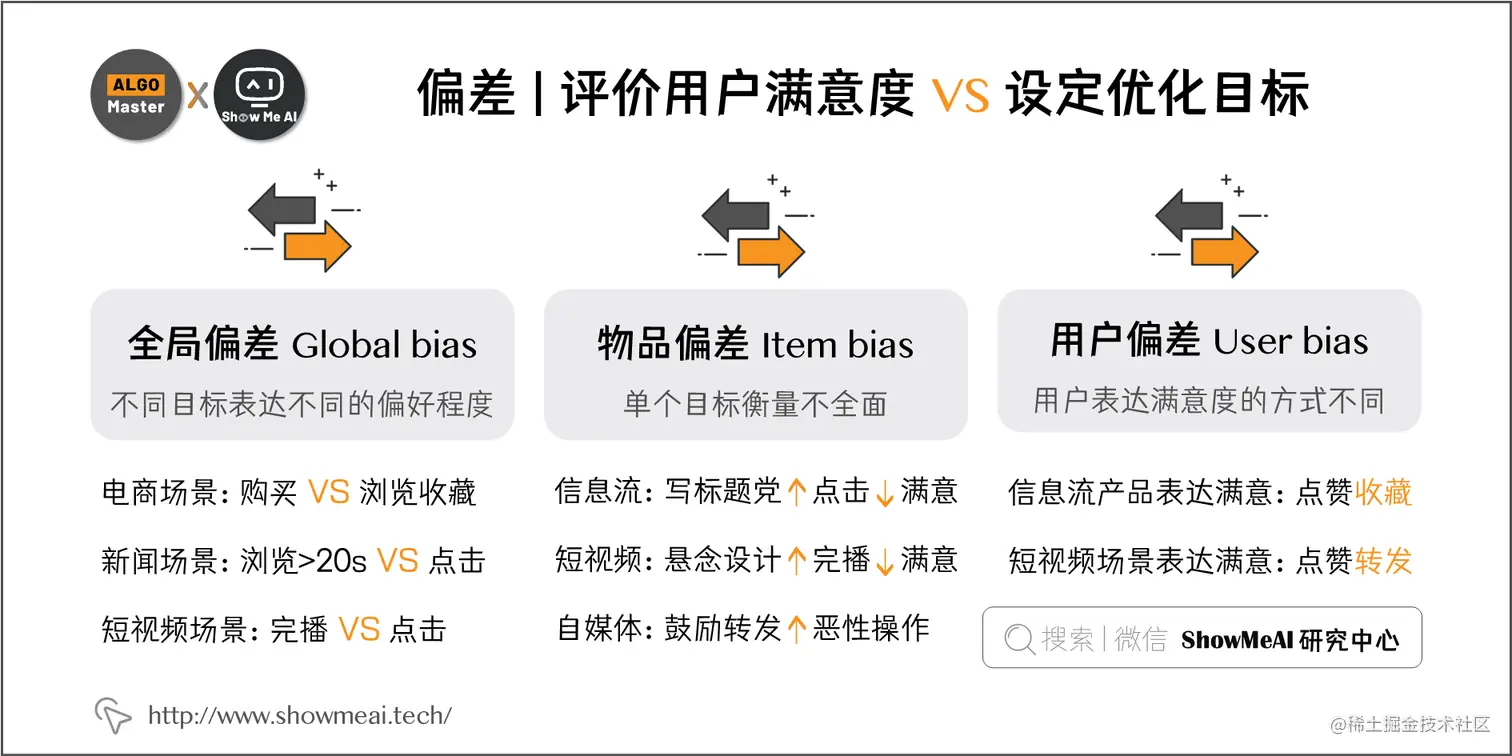 ALGO Master X Show Me AI

偏差 | 评价用户满意度 VS 设定优化目标

全局偏差 Global bias
不同目标表达不同的偏好程度

电商场景：购买 VS 浏览收藏
新闻场景：浏览>20s VS 点击
短视频场景：完播 VS 点击

物品偏差 Item bias
单个目标衡量不全面

信息流：写标题党↑点击↓满意
短视频：悬念设计↑完播↓满意
自媒体：鼓励转发↑恶性操作

用户偏差 User bias
用户表达满意度的方式不同

信息流产品表达满意：点赞收藏
短视频场景表达满意：点赞转发

搜索 | 微信 ShowMeAI 研究中心

http://www.showmeai.tech/

@稀土掘金技术社区